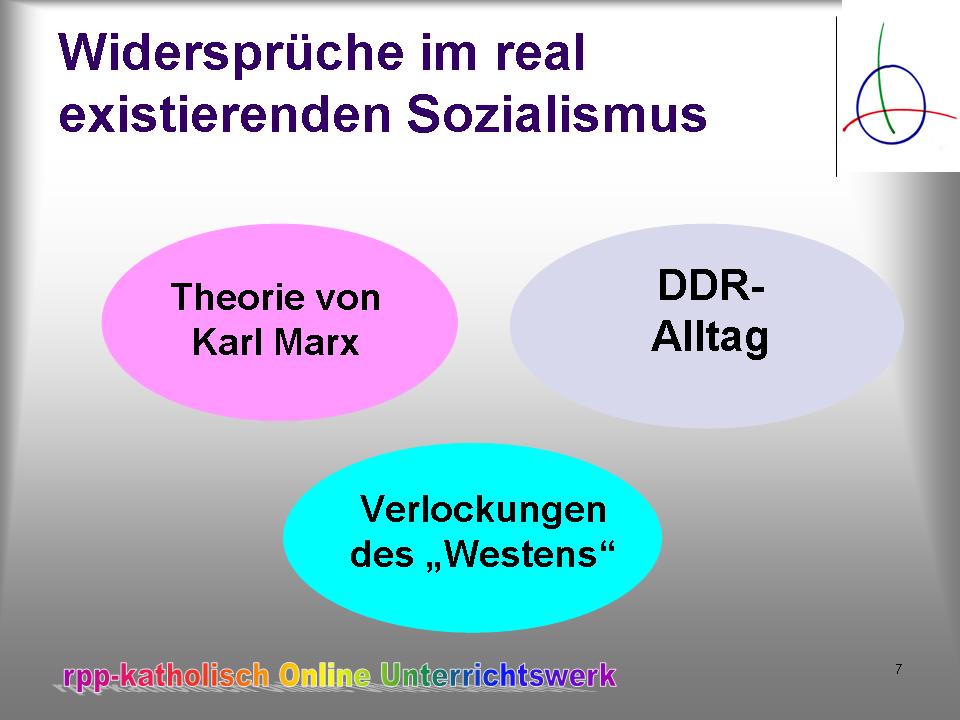 Widersprüche im real existierenden Sozialismus

Theorie von Karl Marx

DDR-Alltag

Verlockungen des „Westens“

rpp-katholisch Online Unterrichtswerk

7